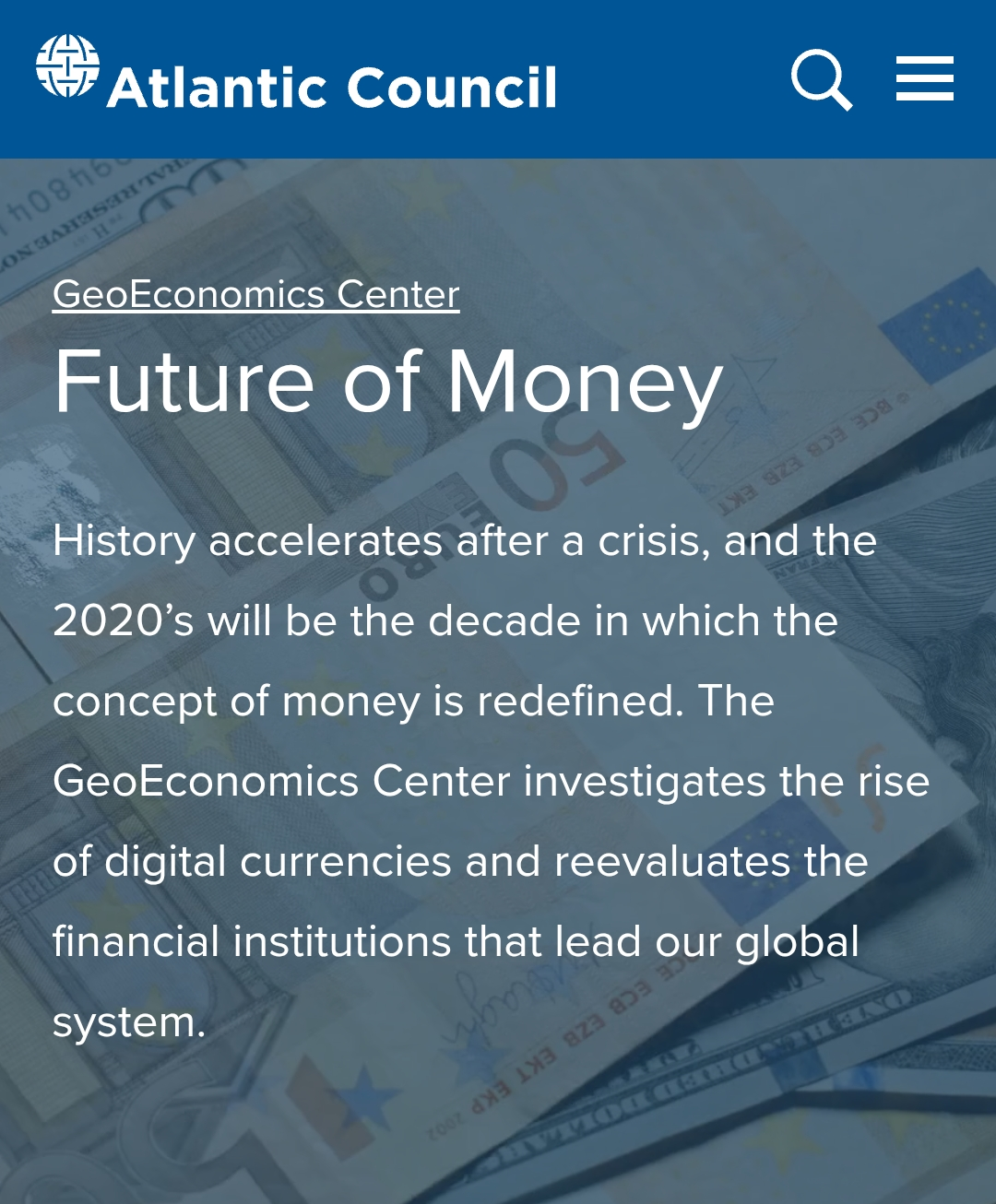 Atlantic Council

GeoEconomics Center

Future of Money

History accelerates after a crisis, and the 2020’s will be the decade in which the concept of money is redefined. The GeoEconomics Center investigates the rise of digital currencies and reevaluates the financial institutions that lead our global system.